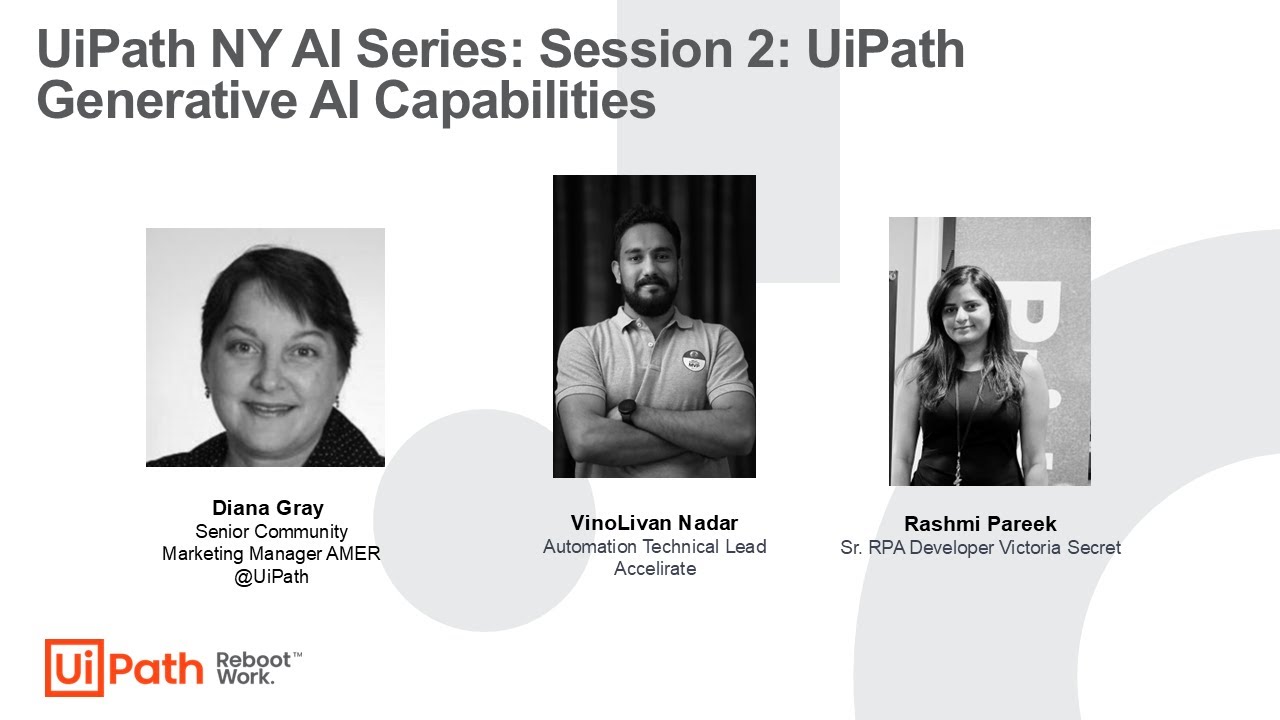 UiPath NY AI Series: Session 2: UiPath Generative AI Capabilities

Diana Gray
Senior Community Marketing Manager AMER @UiPath

VinoLivan Nadar
Automation Technical Lead Accelirate

Rashmi Pareek
Sr. RPA Developer Victoria Secret

UiPath Reboot™ Work.